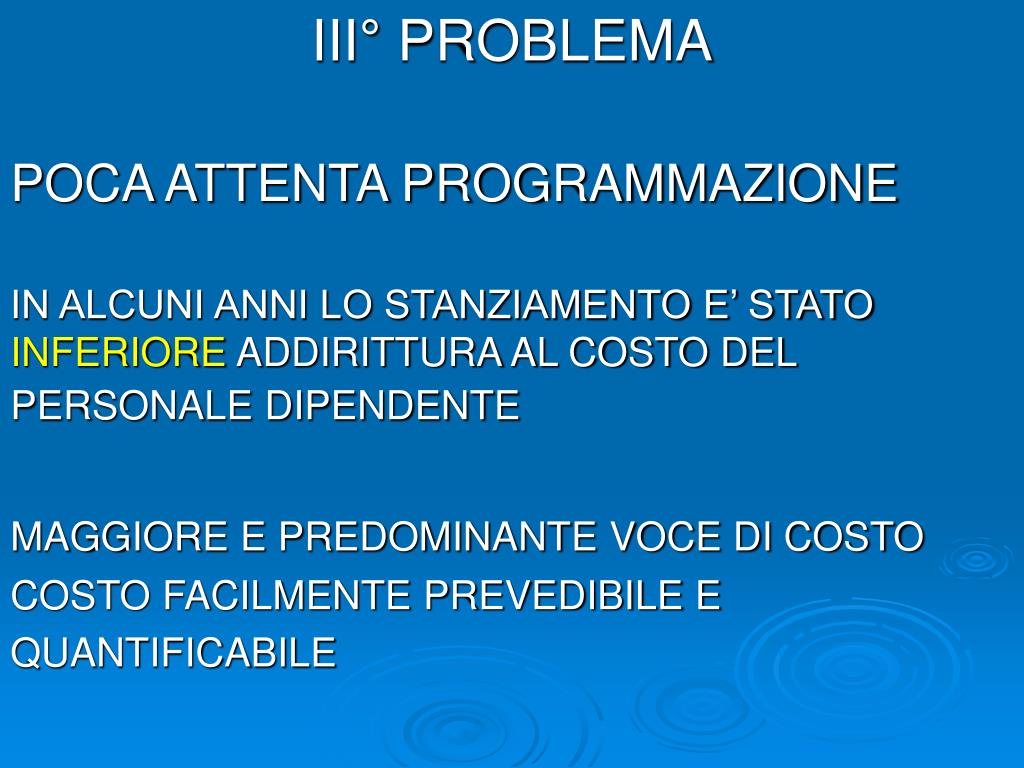 III° PROBLEMA

POCA ATTENTA PROGRAMMAZIONE

IN ALCUNI ANNI LO STANZIAMENTO E’ STATO INFERIORE ADDIRITTURA AL COSTO DEL PERSONALE DIPENDENTE

MAGGIORE E PREDOMINANTE VOCE DI COSTO
COSTO FACILMENTE PREVEDIBILE E QUANTIFICABILE